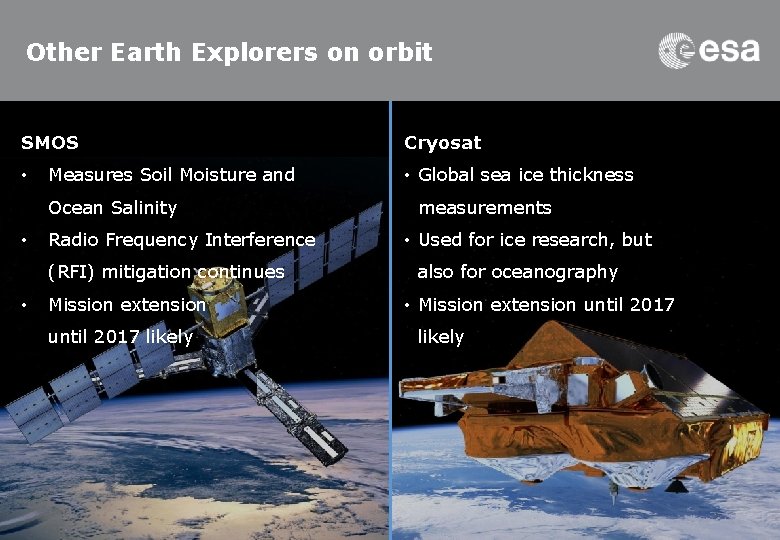 Other Earth Explorers on orbit

esa

SMOS

• Measures Soil Moisture and Ocean Salinity
• Radio Frequency Interference (RFI) mitigation continues
• Mission extension until 2017 likely

Cryosat

• Global sea ice thickness measurements
• Used for ice research, but also for oceanography
• Mission extension until 2017 likely